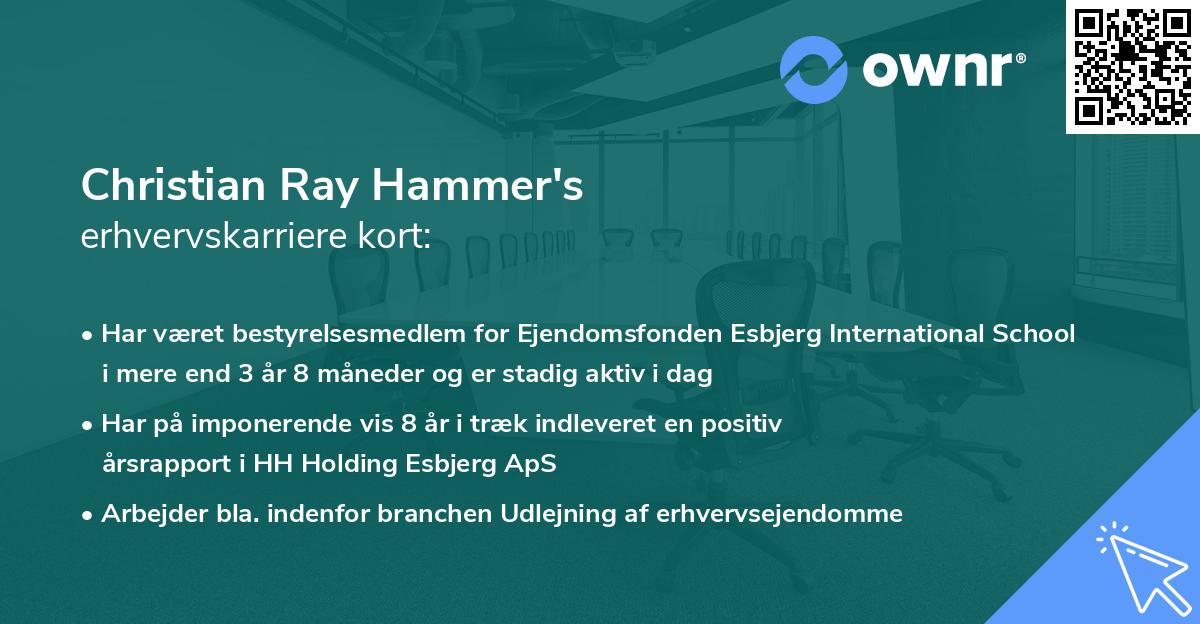 ownr®

Christian Ray Hammer's
erhvervskarriere kort:

• Har været bestyrelsesmedlem for Ejendomsfonden Esbjerg International School i mere end 3 år 8 måneder og er stadig aktiv i dag

• Har på imponerende vis 8 år i træk indleveret en positiv årsrapport i HH Holding Esbjerg ApS

• Arbejder bla. indenfor branchen Udlejning af erhvervsejendomme